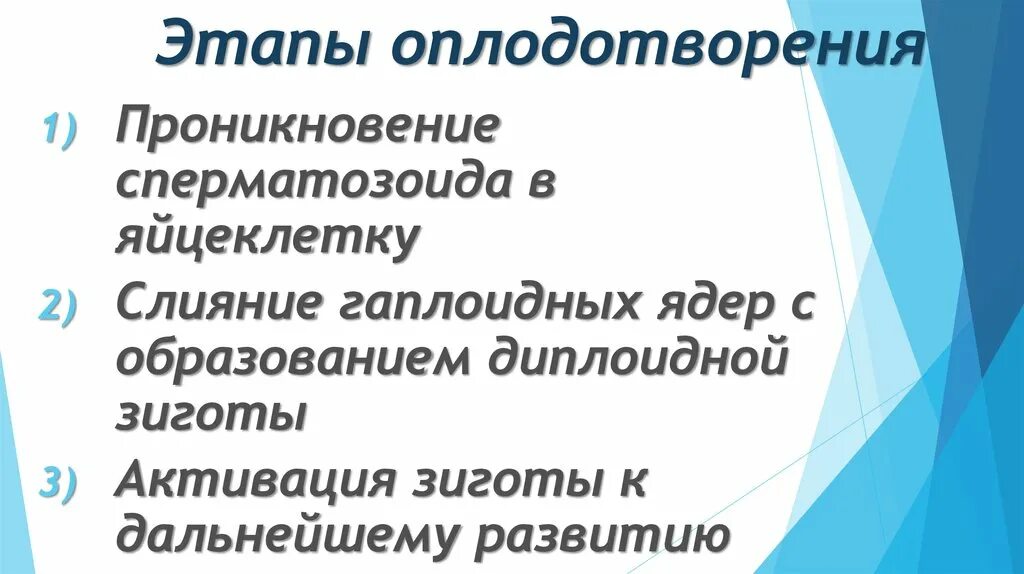 Этапы оплодотворения

1) Проникновение сперматозоида в яйцеклетку

2) Слияние гаплоидных ядер с образованием диплоидной зиготы

3) Активация зиготы к дальнейшему развитию